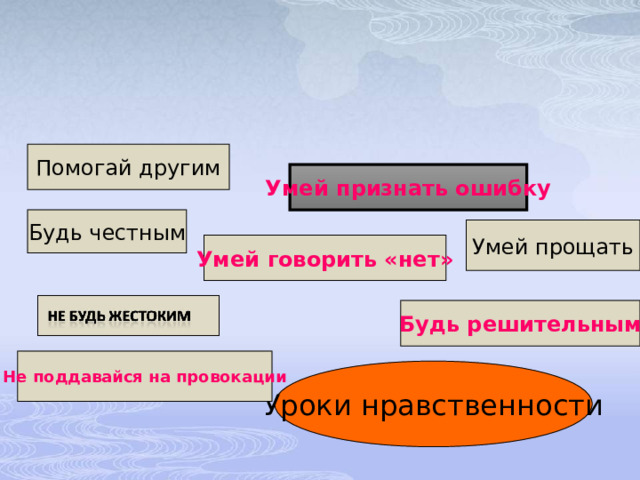 Помогай другим

Умей признать ошибку

Будь честным

Умей говорить «нет»

Умей прощать

НЕ БУДЬ ЖЕСТОКИМ

Будь решительным

Не поддавайся на провокации

Уроки нравственности